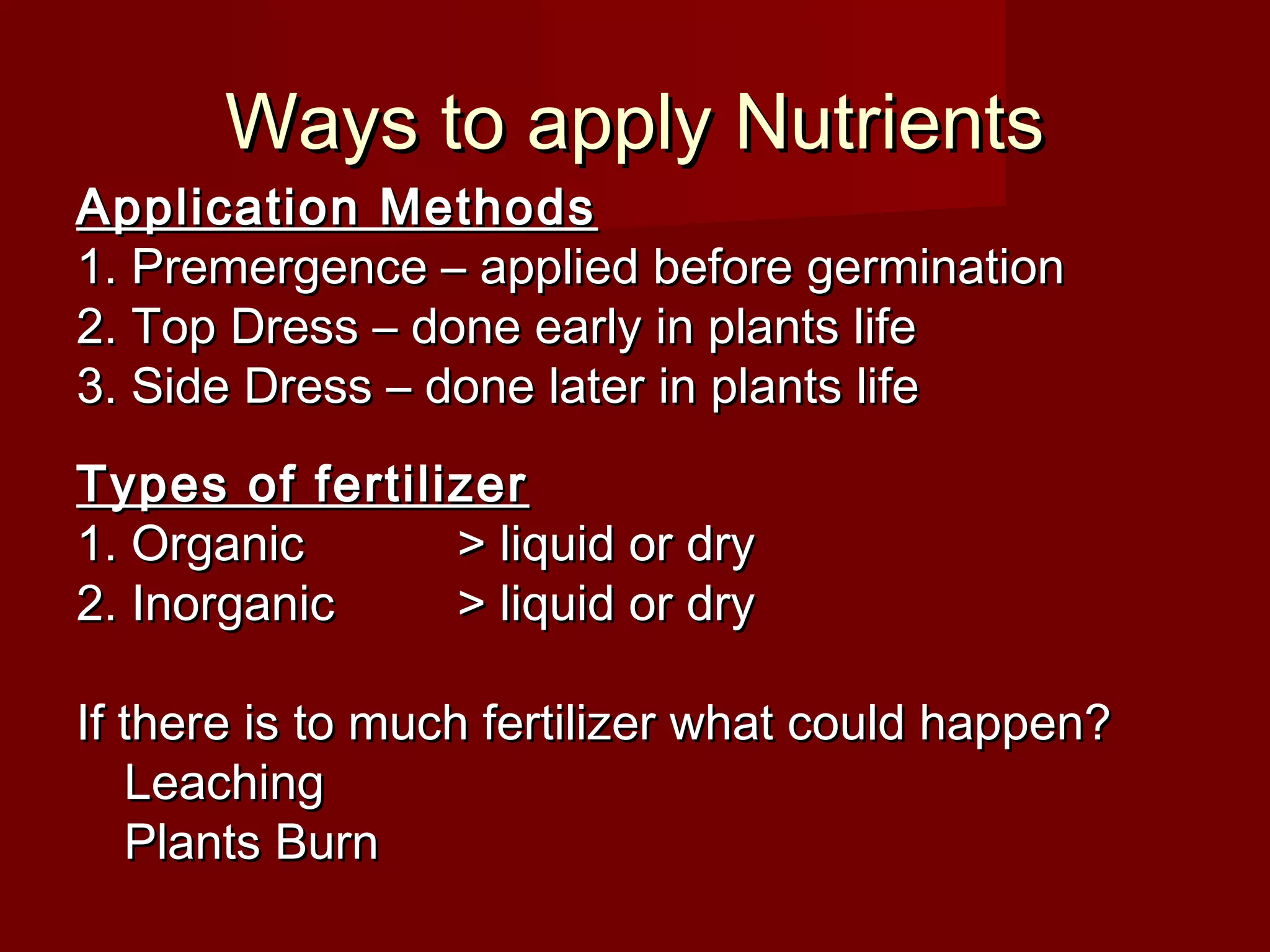 Ways to apply Nutrients

Application Methods
1. Premergence – applied before germination
2. Top Dress – done early in plants life
3. Side Dress – done later in plants life

Types of fertilizer
1. Organic > liquid or dry
2. Inorganic > liquid or dry

If there is to much fertilizer what could happen?
Leaching
Plants Burn